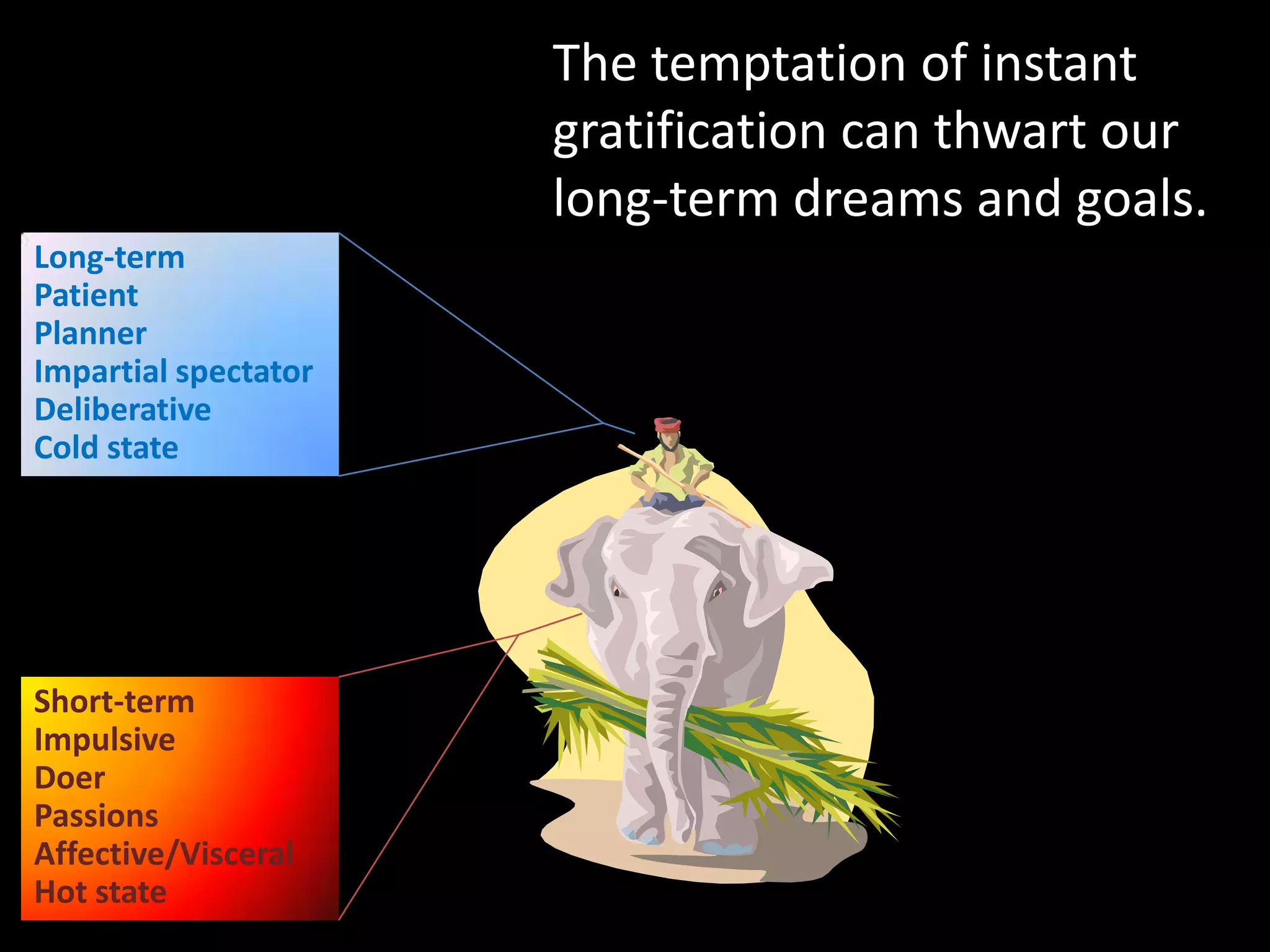 The temptation of instant gratification can thwart our long-term dreams and goals.

Long-term
Patient
Planner
Impartial spectator
Deliberative
Cold state

Short-term
Impulsive
Doer
Passions
Affective/Visceral
Hot state